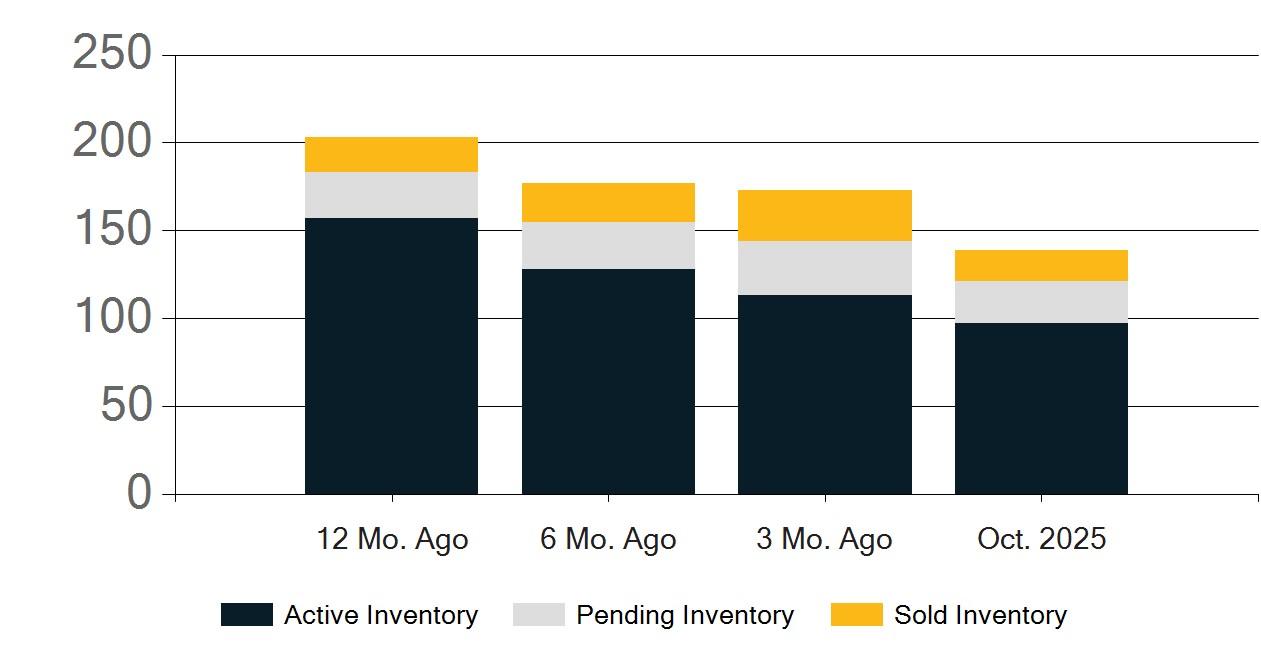 250
200
150
100
50
0

12 Mo. Ago
6 Mo. Ago
3 Mo. Ago
Oct. 2025

Active Inventory
Pending Inventory
Sold Inventory